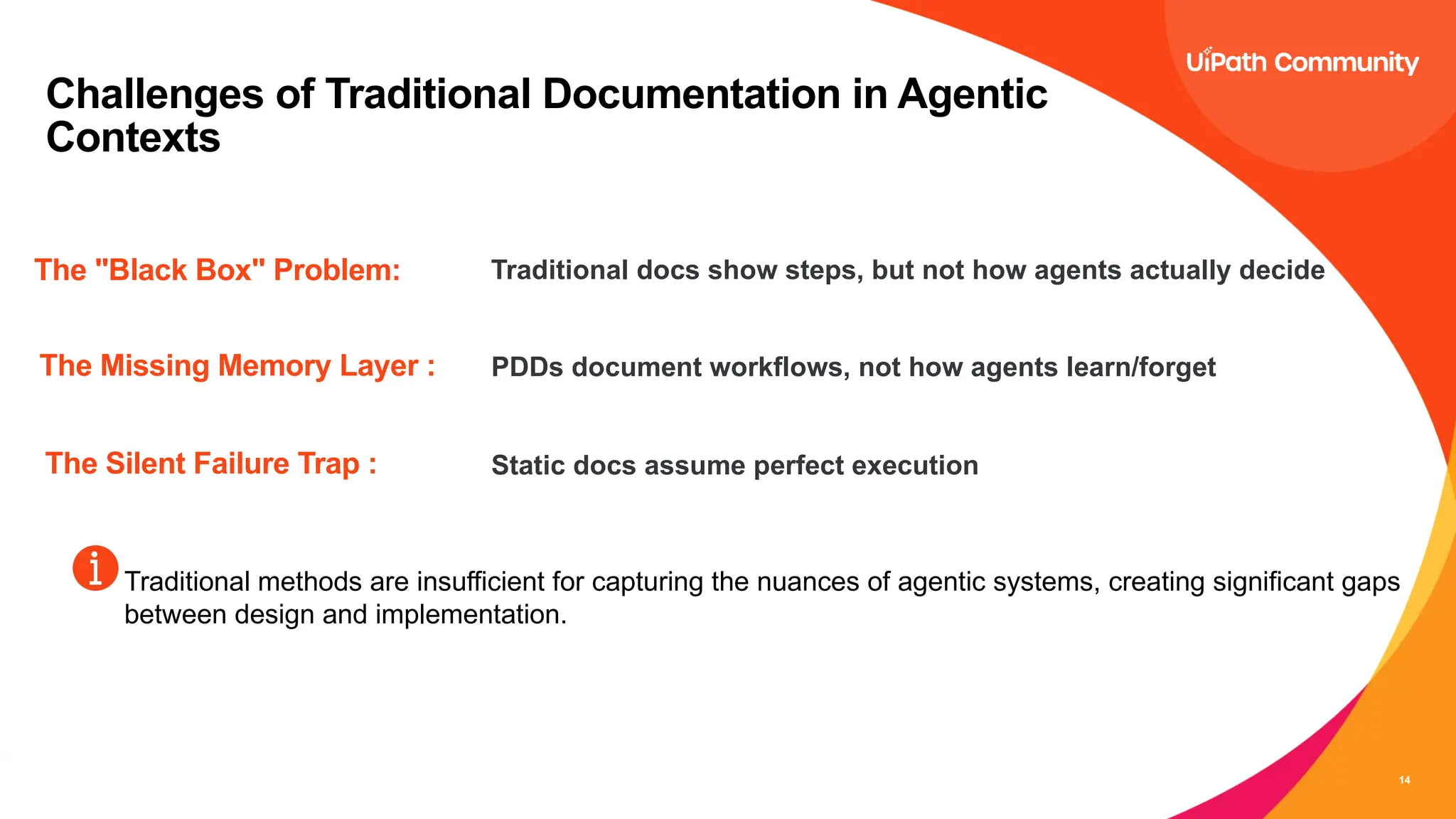 UiPath Community

Challenges of Traditional Documentation in Agentic Contexts

The "Black Box" Problem: Traditional docs show steps, but not how agents actually decide

The Missing Memory Layer : PDDs document workflows, not how agents learn/forget

The Silent Failure Trap : Static docs assume perfect execution

Traditional methods are insufficient for capturing the nuances of agentic systems, creating significant gaps between design and implementation.

14